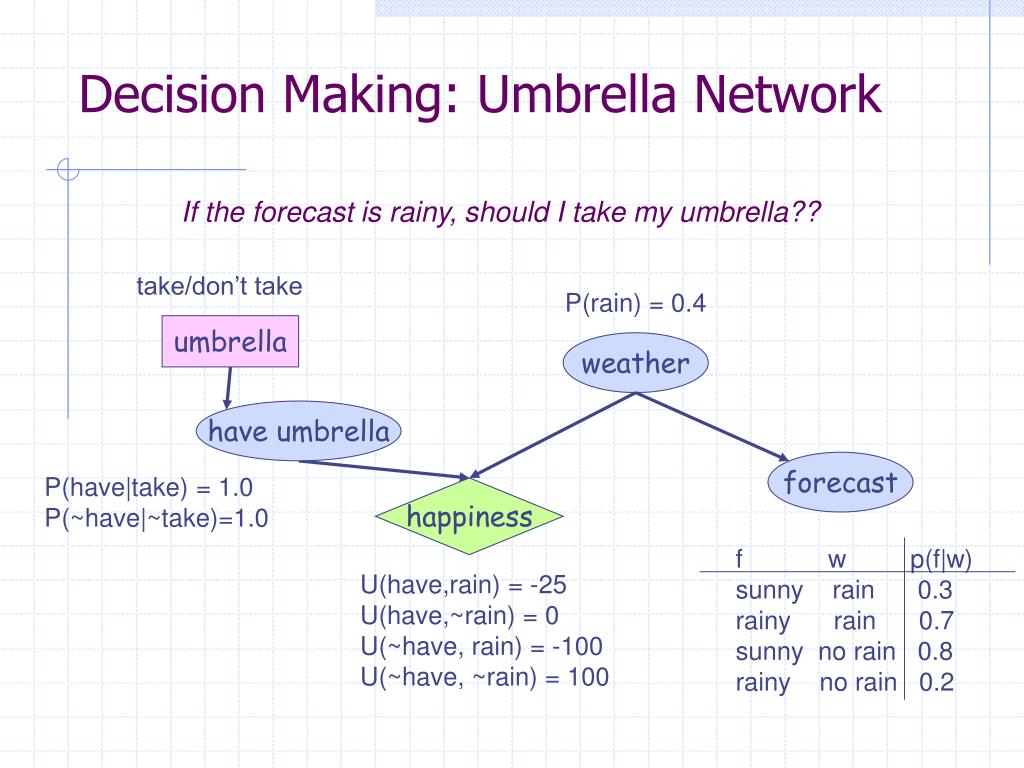 Decision Making: Umbrella Network

If the forecast is rainy, should I take my umbrella??

take/don't take

umbrella

P(rain) = 0.4

weather

have umbrella

forecast

P(have|take) = 1.0
P(~have|~take)=1.0

happiness

U(have,rain) = -25
U(have,~rain) = 0
U(~have, rain) = -100
U(~have, ~rain) = 100

| f | w | p(f\|w) |
|---|---|---|
| sunny | rain | 0.3 |
| rainy | rain | 0.7 |
| sunny | no rain | 0.8 |
| rainy | no rain | 0.2 |